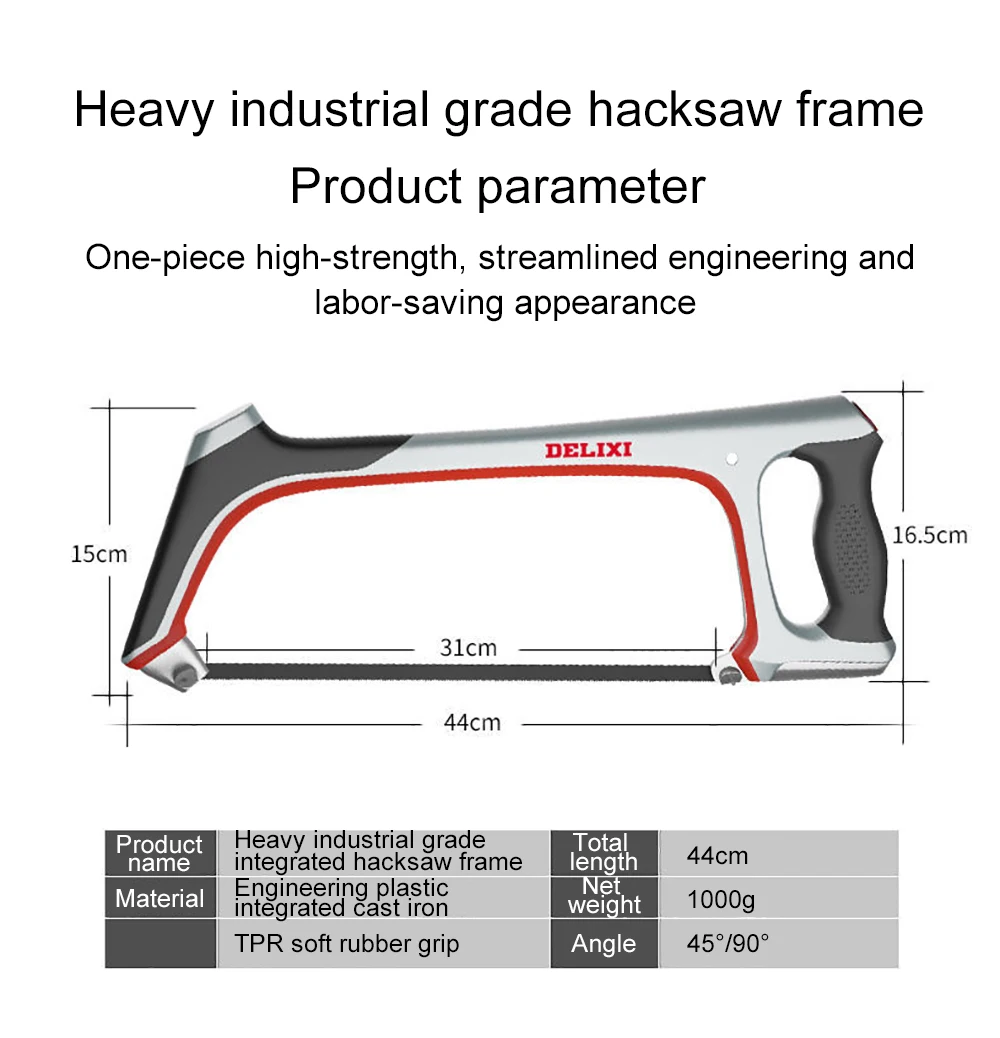 Heavy industrial grade hacksaw frame
Product parameter

One-piece high-strength, streamlined engineering and labor-saving appearance

DELIXI

15cm

16.5cm

31cm

44cm

| Product name | Heavy industrial grade integrated hacksaw frame | Total length | 44cm |
|---|---|---|---|
| Material | Engineering plastic integrated cast iron | Net weight | 1000g |
| | TPR soft rubber grip | Angle | 45°/90° |